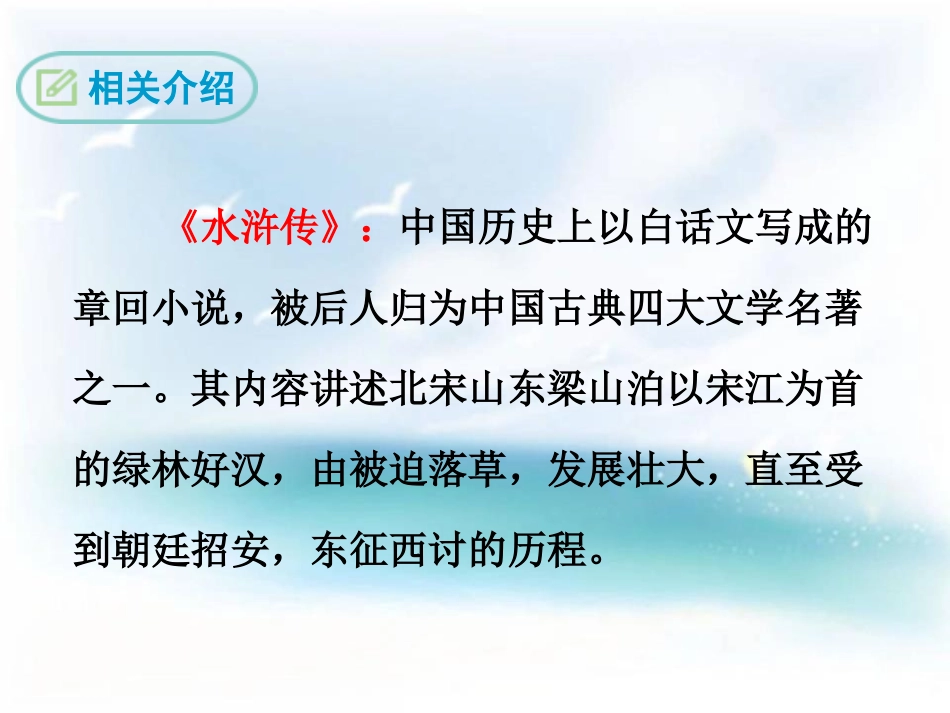 相关介绍

《水浒传》：中国历史上以白话文写成的章回小说，被后人归为中国古典四大文学名著之一。其内容讲述北宋山东梁山泊以宋江为首的绿林好汉，由被迫落草，发展壮大，直至受到朝廷招安，东征西讨的历程。